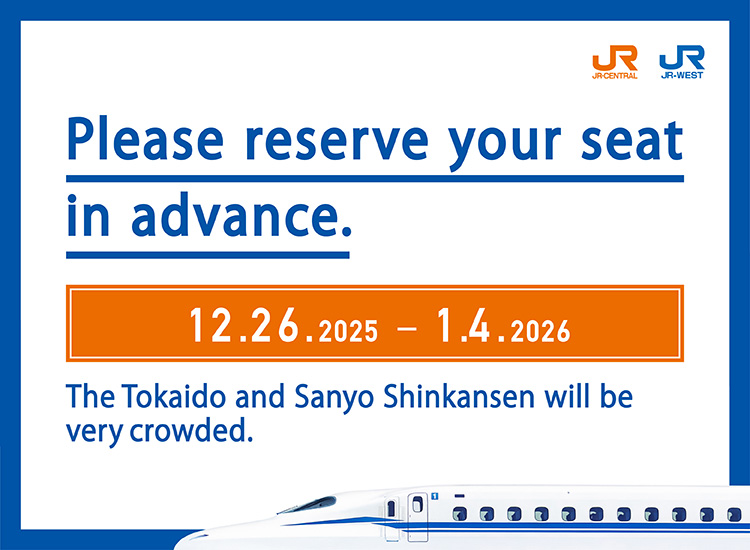 JR
JR-CENTRAL
JR
JR-WEST

Please reserve your seat in advance.

12.26.2025 – 1.4.2026

The Tokaido and Sanyo Shinkansen will be very crowded.

1